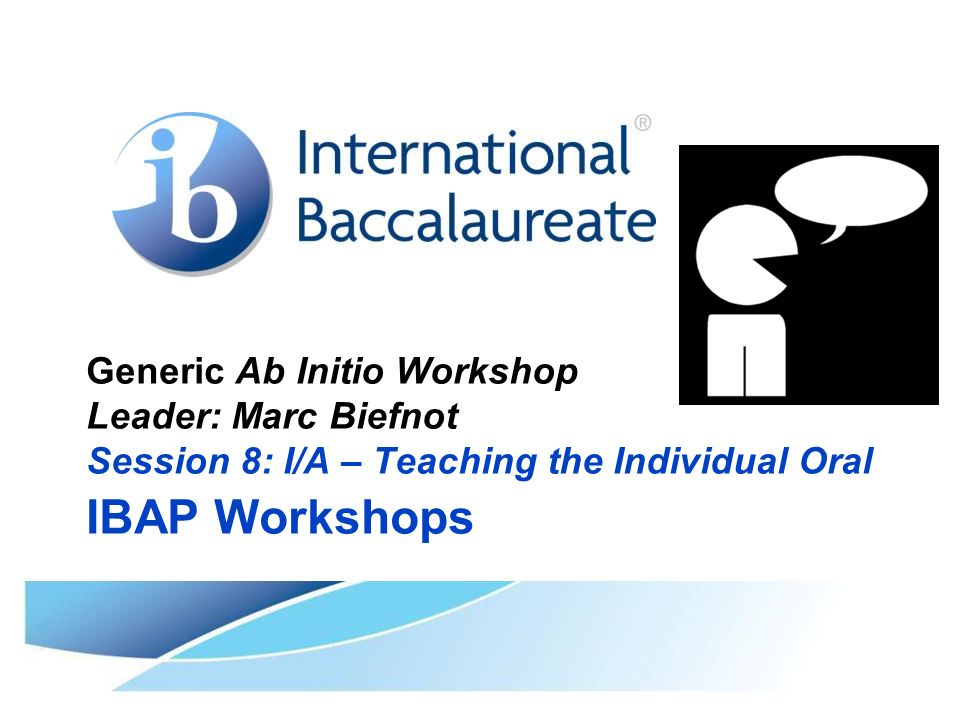 ib International® Baccalaureate

Generic Ab Initio Workshop
Leader: Marc Biefnot
Session 8: I/A – Teaching the Individual Oral
IBAP Workshops